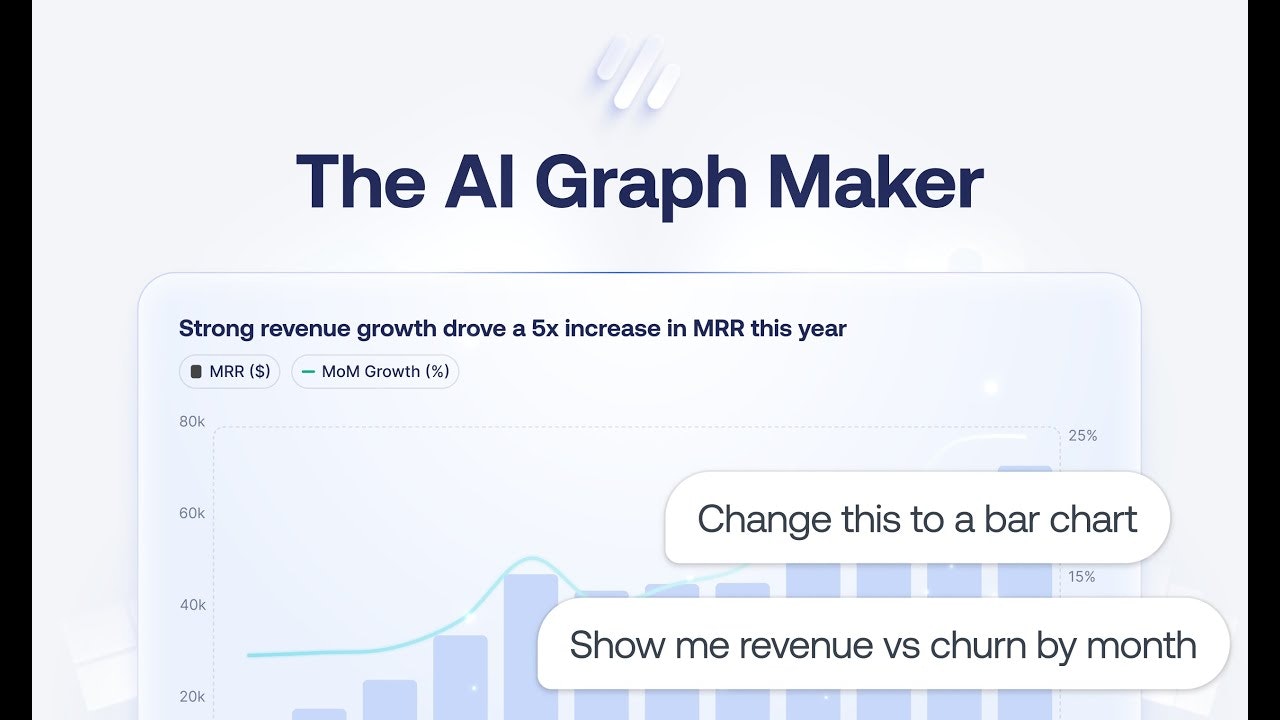 The AI Graph Maker

Strong revenue growth drove a 5x increase in MRR this year

MRR ($)
MoM Growth (%)

80k
60k
40k
20k

25%
15%

Change this to a bar chart

Show me revenue vs churn by month